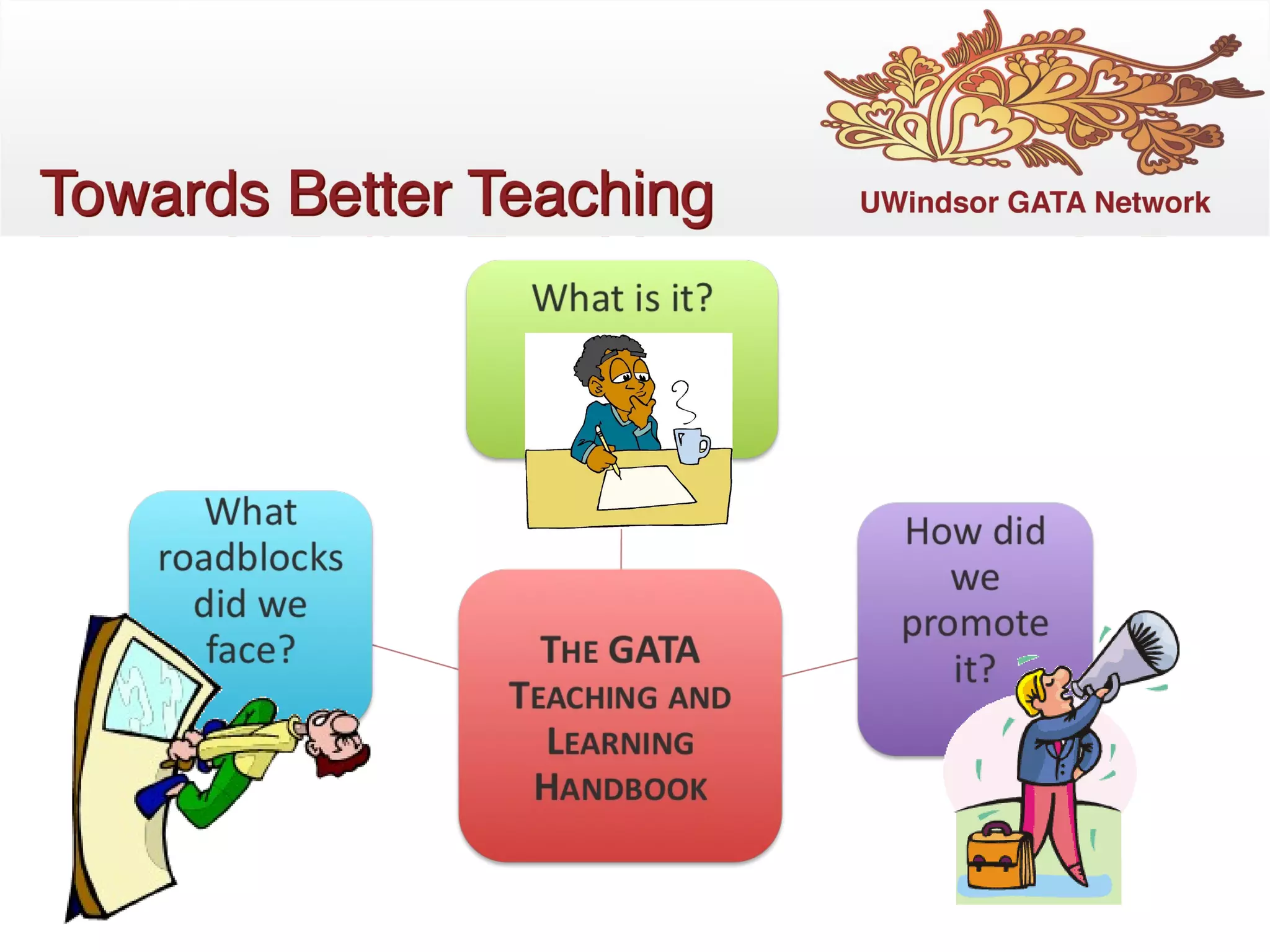 Towards Better Teaching

UWindsor GATA Network

What is it?

What roadblocks did we face?

THE GATA TEACHING AND LEARNING HANDBOOK

How did we promote it?